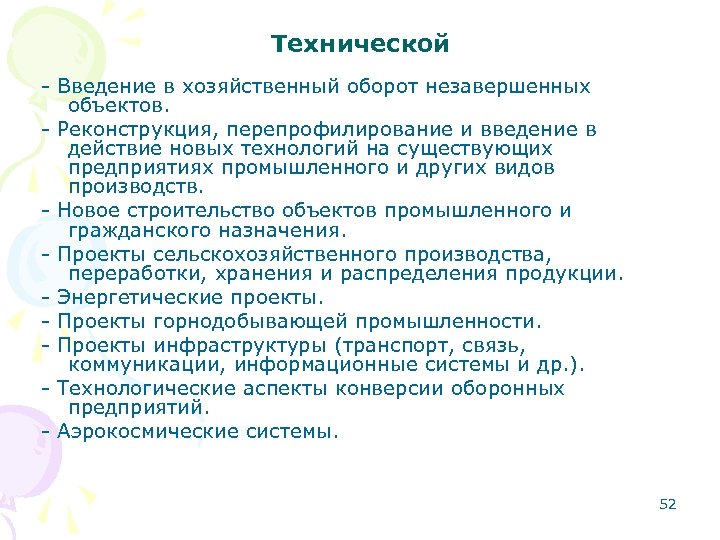 Технической

- Введение в хозяйственный оборот незавершенных объектов.

- Реконструкция, перепрофилирование и введение в действие новых технологий на существующих предприятиях промышленного и других видов производств.

- Новое строительство объектов промышленного и гражданского назначения.

- Проекты сельскохозяйственного производства, переработки, хранения и распределения продукции.

- Энергетические проекты.

- Проекты горнодобывающей промышленности.

- Проекты инфраструктуры (транспорт, связь, коммуникации, информационные системы и др.).

- Технологические аспекты конверсии оборонных предприятий.

- Аэрокосмические системы.

52